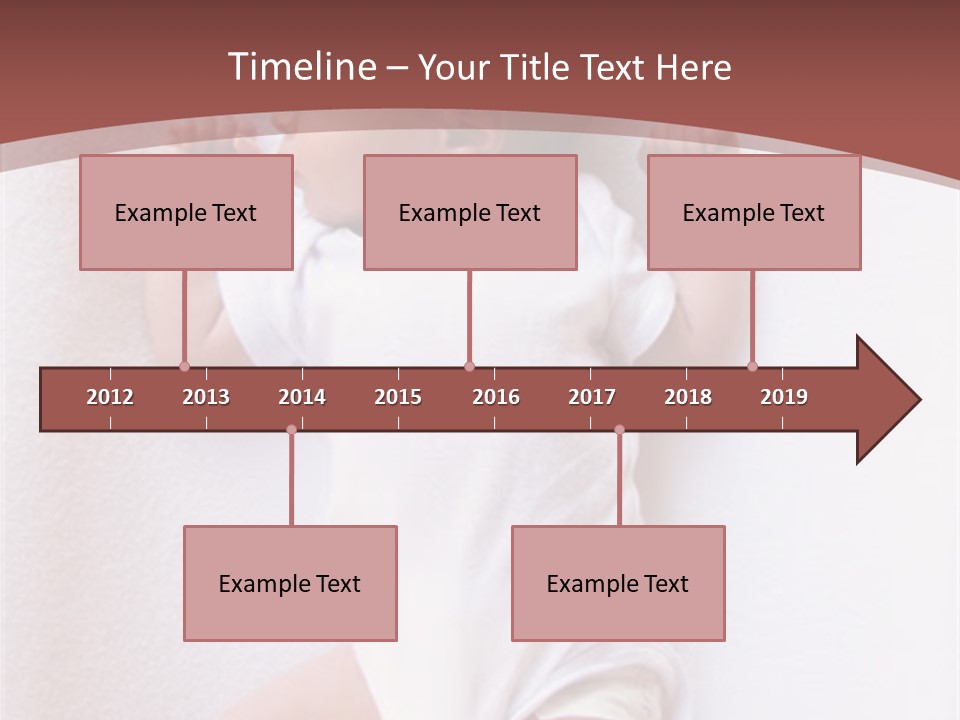 Timeline – Your Title Text Here

Example Text

Example Text

Example Text

2012 2013 2014 2015 2016 2017 2018 2019

Example Text

Example Text